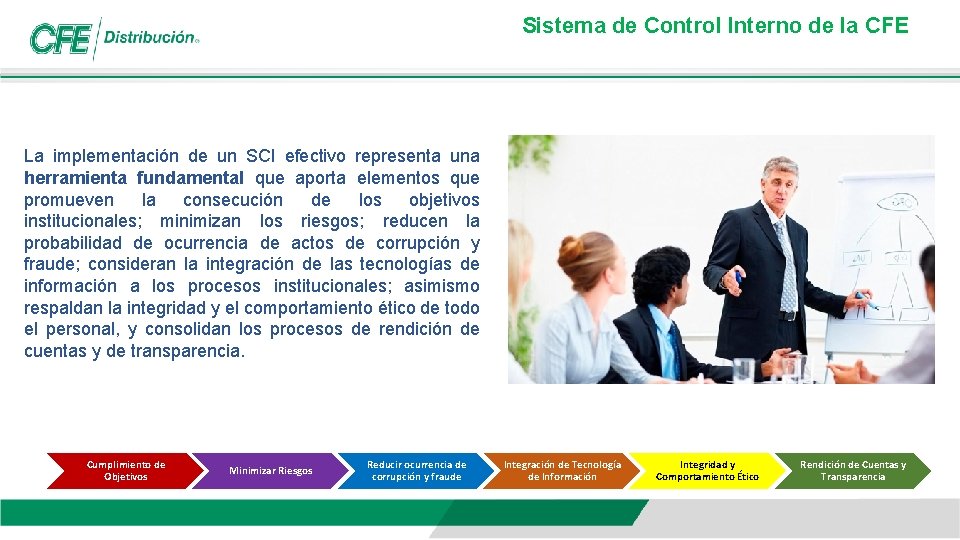 CFE Distribución

Sistema de Control Interno de la CFE

La implementación de un SCI efectivo representa una herramienta fundamental que aporta elementos que promueven la consecución de los objetivos institucionales; minimizan los riesgos; reducen la probabilidad de ocurrencia de actos de corrupción y fraude; consideran la integración de las tecnologías de información a los procesos institucionales; asimismo respaldan la integridad y el comportamiento ético de todo el personal, y consolidan los procesos de rendición de cuentas y de transparencia.

Cumplimiento de Objetivos

Minimizar Riesgos

Reducir ocurrencia de corrupción y fraude

Integración de Tecnología de Información

Integridad y Comportamiento Ético

Rendición de Cuentas y Transparencia